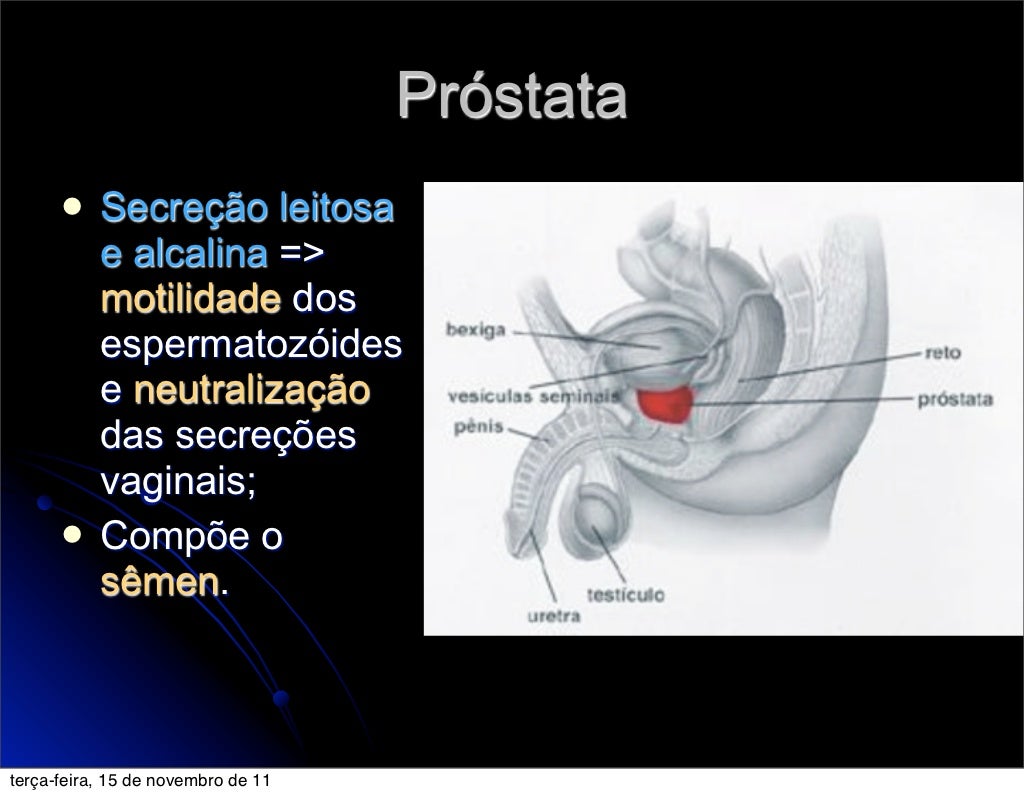 Próstata

• Secreção leitosa e alcalina => motilidade dos espermatozóides e neutralização das secreções vaginais;
• Compõe o sêmen.

bexiga
vesículas seminais
pênis
uretra
testículo
reto
próstata

terça-feira, 15 de novembro de 11